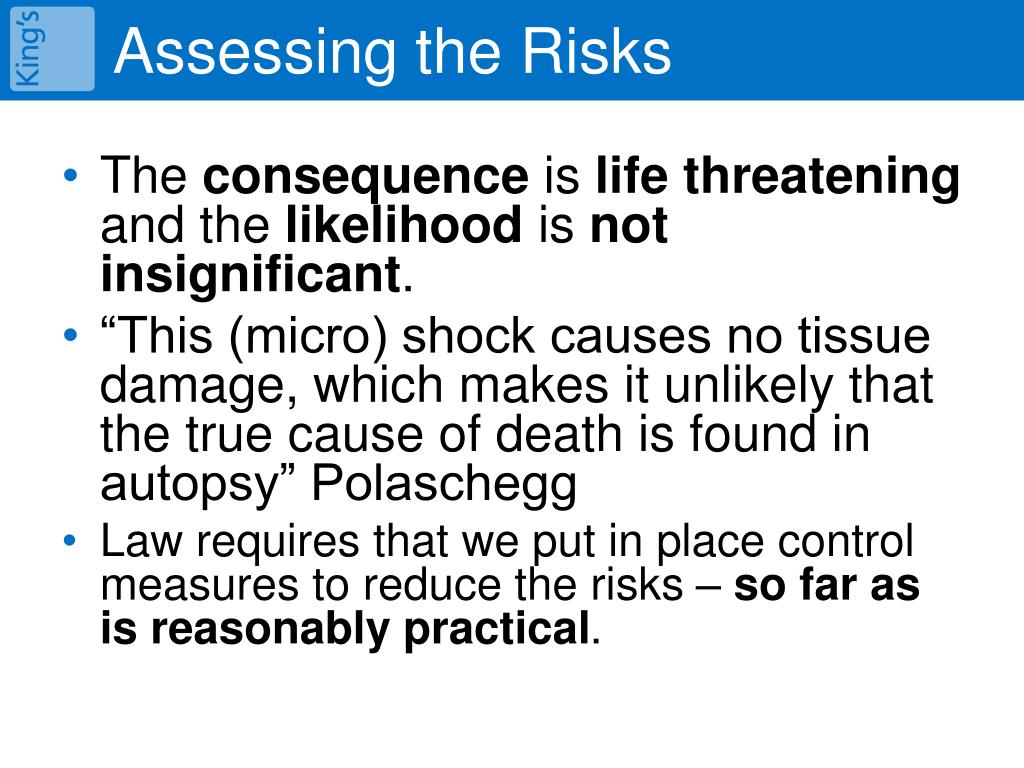 King's

Assessing the Risks

• The consequence is life threatening and the likelihood is not insignificant.
• “This (micro) shock causes no tissue damage, which makes it unlikely that the true cause of death is found in autopsy” Polaschegg
• Law requires that we put in place control measures to reduce the risks – so far as is reasonably practical.